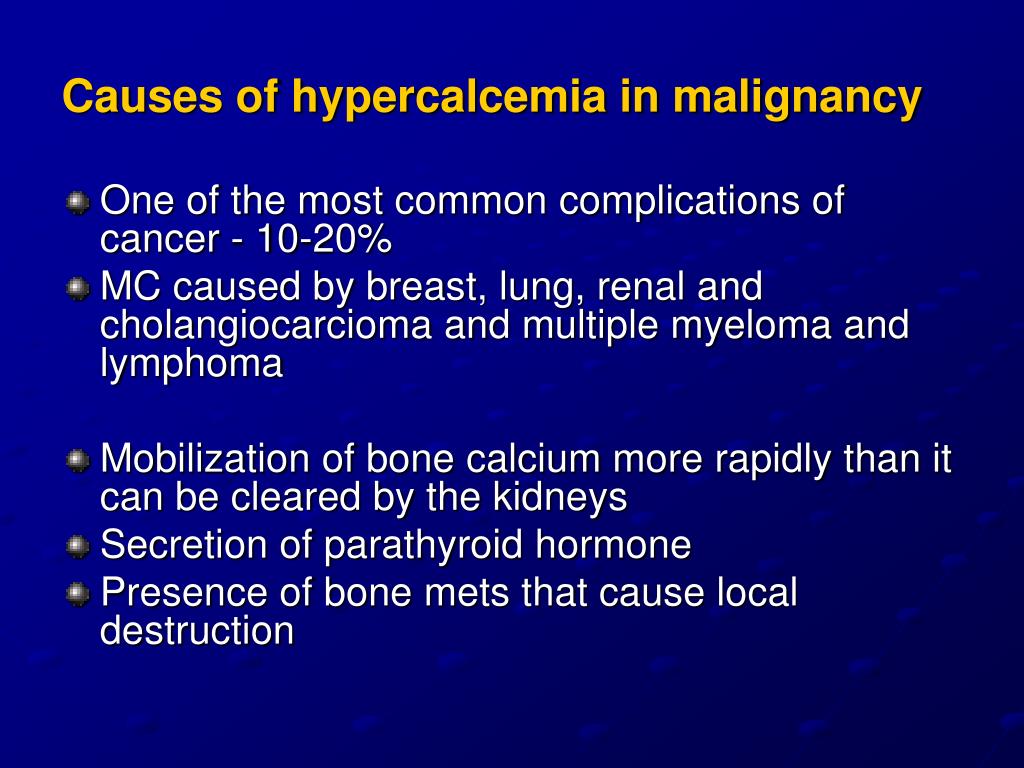 Causes of hypercalcemia in malignancy

One of the most common complications of cancer - 10-20%

MC caused by breast, lung, renal and cholangiocarcioma and multiple myeloma and lymphoma

Mobilization of bone calcium more rapidly than it can be cleared by the kidneys

Secretion of parathyroid hormone

Presence of bone mets that cause local destruction